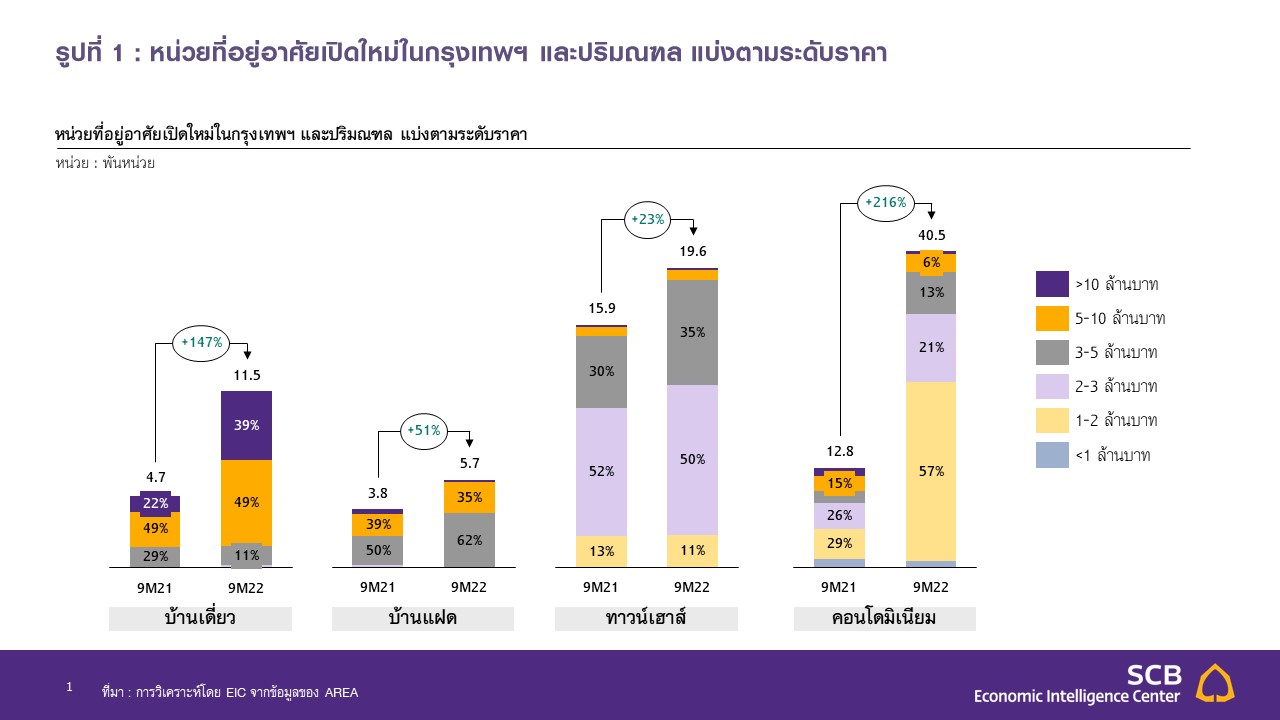 รูปที่ 1 : หน่วยที่อยู่อาศัยเปิดใหม่ในกรุงเทพฯ และปริมณฑล แบ่งตามระดับราคา

หน่วยที่อยู่อาศัยเปิดใหม่ในกรุงเทพฯ และปริมณฑล แบ่งตามระดับราคา
หน่วย : พันหน่วย

+147%
4.7
22%
49%
29%
11.5
39%
49%
11%
9M21
9M22
บ้านเดี่ยว

+51%
3.8
39%
50%
5.7
35%
62%
9M21
9M22
บ้านแฝด

+23%
15.9
30%
52%
13%
19.6
35%
50%
11%
9M21
9M22
ทาวน์เฮาส์

+216%
12.8
15%
26%
29%
40.5
6%
13%
21%
57%
9M21
9M22
คอนโดมิเนียม

>10 ล้านบาท
5-10 ล้านบาท
3-5 ล้านบาท
2-3 ล้านบาท
1-2 ล้านบาท
<1 ล้านบาท

1
ที่มา : การวิเคราะห์โดย EIC จากข้อมูลของ AREA

SCB
Economic Intelligence Center